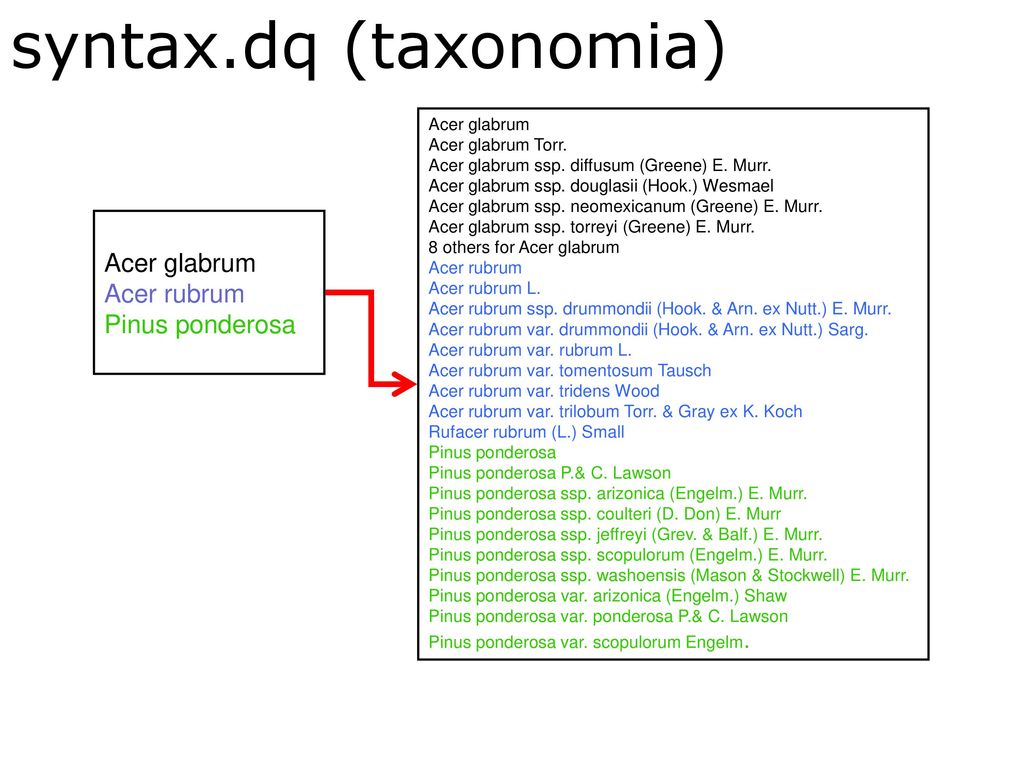 syntax.dq (taxonomia)

Acer glabrum
Acer rubrum
Pinus ponderosa

Acer glabrum
Acer glabrum Torr.
Acer glabrum ssp. diffusum (Greene) E. Murr.
Acer glabrum ssp. douglasii (Hook.) Wesmael
Acer glabrum ssp. neomexicanum (Greene) E. Murr.
Acer glabrum ssp. torreyi (Greene) E. Murr.
8 others for Acer glabrum
Acer rubrum
Acer rubrum L.
Acer rubrum ssp. drummondii (Hook. & Arn. ex Nutt.) E. Murr.
Acer rubrum var. drummondii (Hook. & Arn. ex Nutt.) Sarg.
Acer rubrum var. rubrum L.
Acer rubrum var. tomentosum Tausch
Acer rubrum var. tridens Wood
Acer rubrum var. trilobum Torr. & Gray ex K. Koch
Rufacer rubrum (L.) Small
Pinus ponderosa
Pinus ponderosa P.& C. Lawson
Pinus ponderosa ssp. arizonica (Engelm.) E. Murr.
Pinus ponderosa ssp. coulteri (D. Don) E. Murr
Pinus ponderosa ssp. jeffreyi (Grev. & Balf.) E. Murr.
Pinus ponderosa ssp. scopulorum (Engelm.) E. Murr.
Pinus ponderosa ssp. washoensis (Mason & Stockwell) E. Murr.
Pinus ponderosa var. arizonica (Engelm.) Shaw
Pinus ponderosa var. ponderosa P.& C. Lawson
Pinus ponderosa var. scopulorum Engelm.